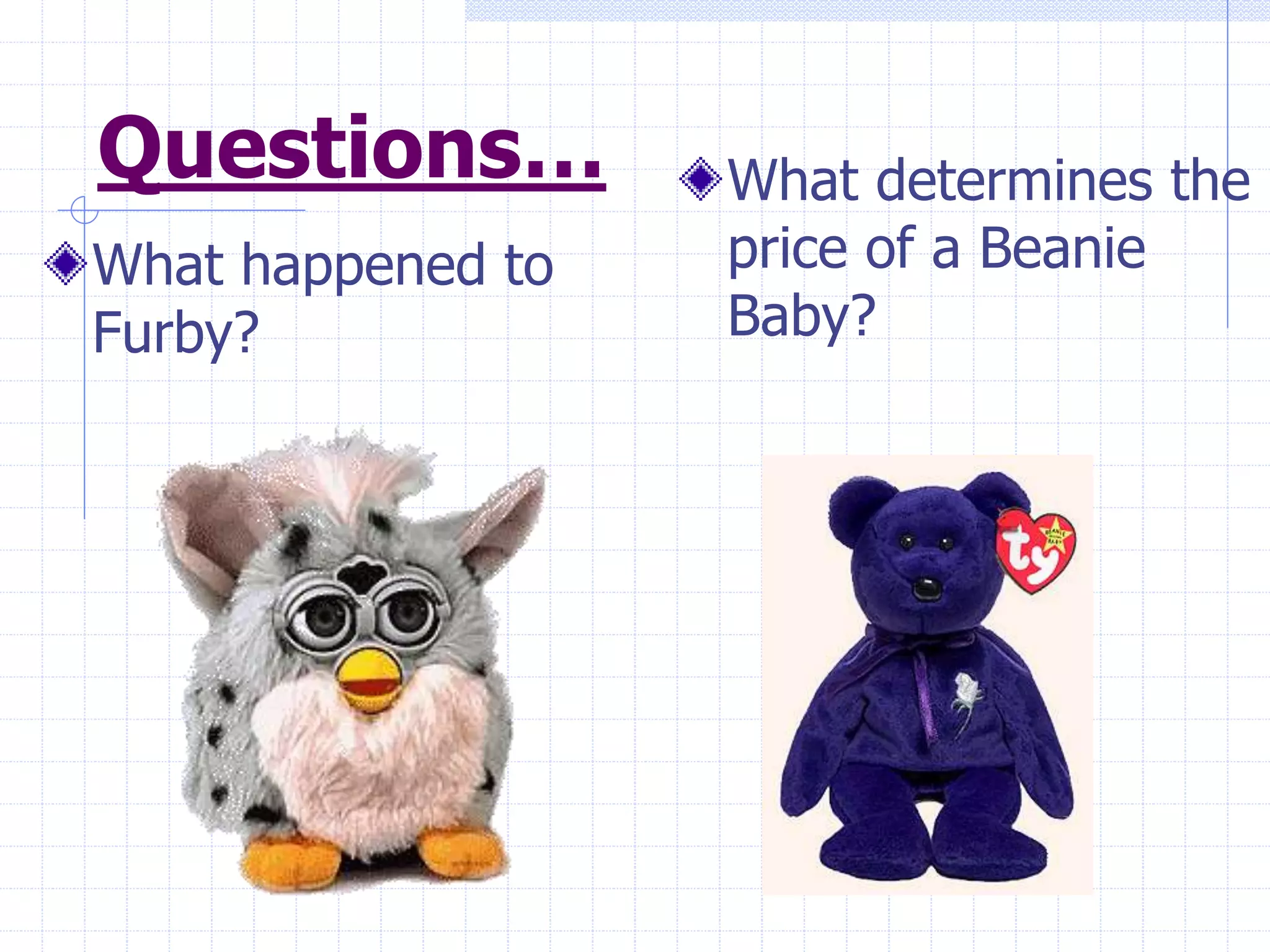 Questions…

What happened to Furby?

What determines the price of a Beanie Baby?

ty